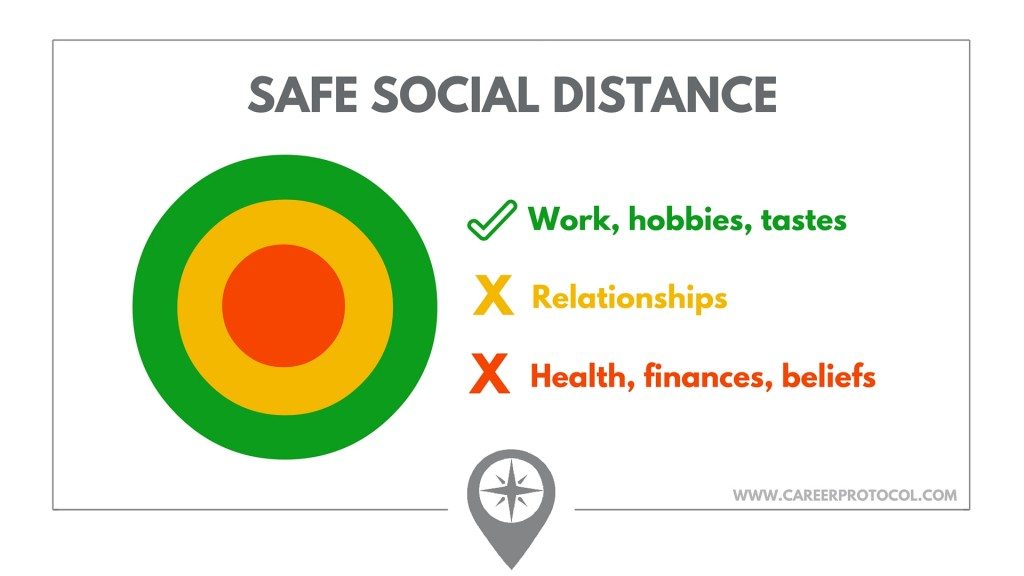 SAFE SOCIAL DISTANCE

Work, hobbies, tastes

X Relationships

X Health, finances, beliefs

WWW.CAREERPROTOCOL.COM